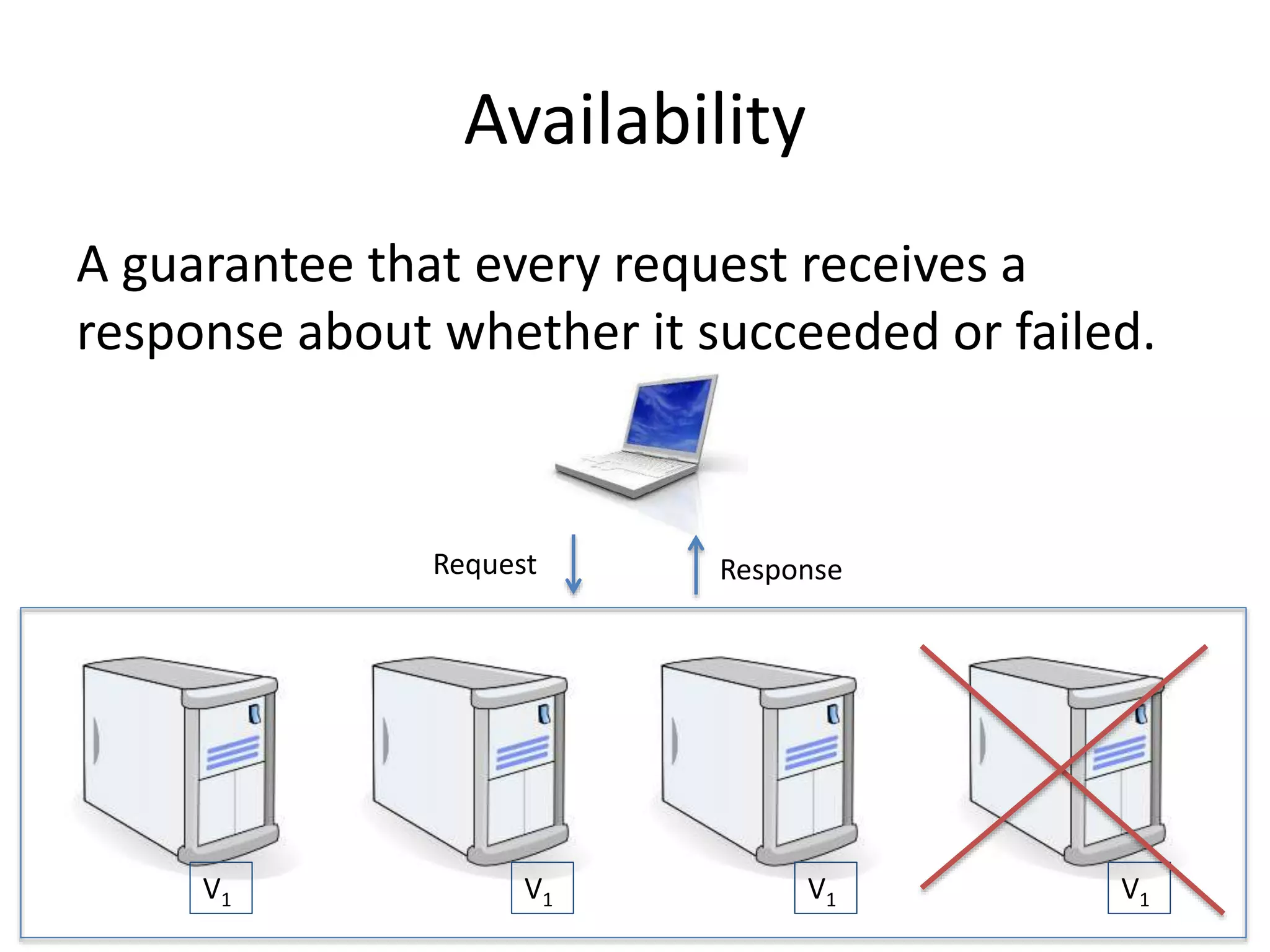 Availability

A guarantee that every request receives a response about whether it succeeded or failed.

Request

Response

$V_1$

$V_1$

$V_1$

$V_1$